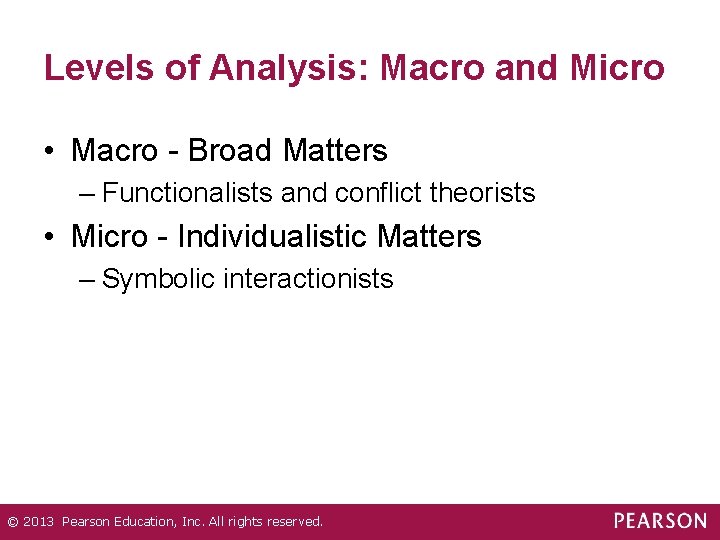 Levels of Analysis: Macro and Micro

• Macro - Broad Matters
– Functionalists and conflict theorists
• Micro - Individualistic Matters
– Symbolic interactionists

© 2013 Pearson Education, Inc. All rights reserved.
PEARSON